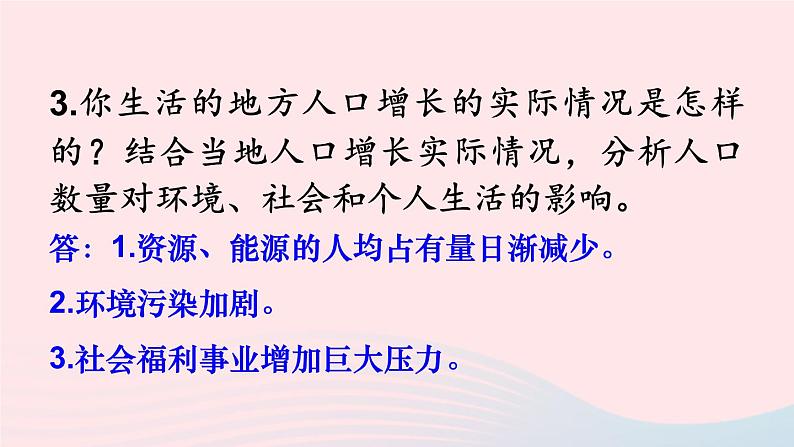 3.你生活的地方人口增长的实际情况是怎样的？结合当地人口增长实际情况，分析人口数量对环境、社会和个人生活的影响。

答：1.资源、能源的人均占有量日渐减少。

2.环境污染加剧。

3.社会福利事业增加巨大压力。